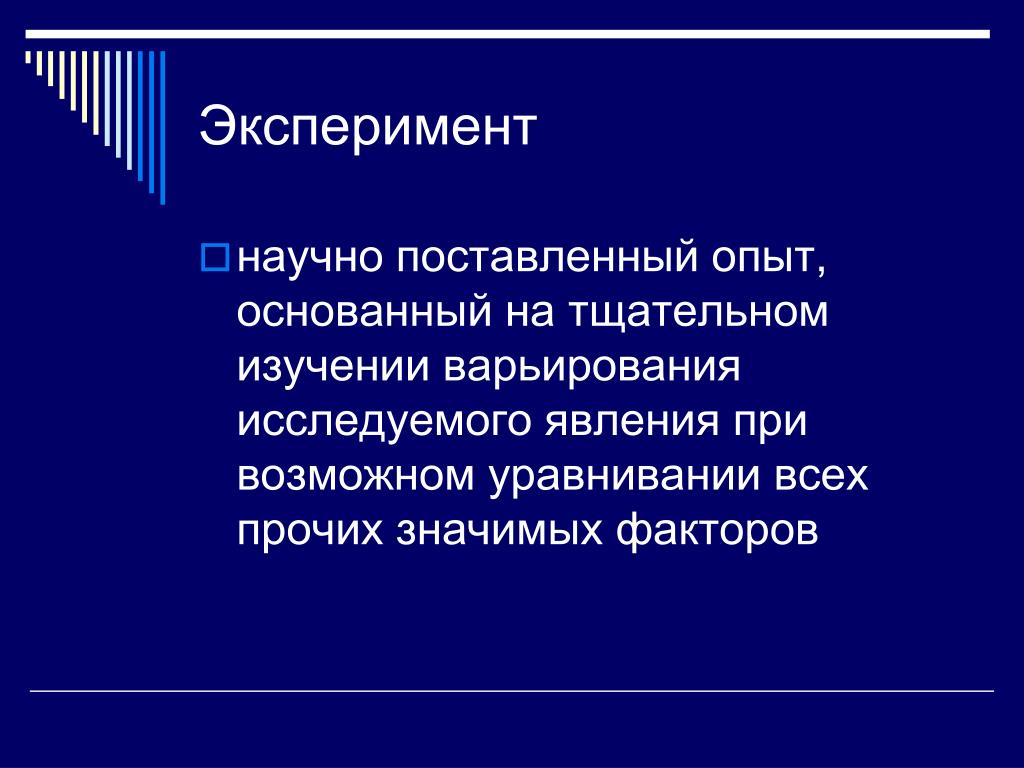 Эксперимент

научно поставленный опыт, основанный на тщательном изучении варьирования исследуемого явления при возможном уравнивании всех прочих значимых факторов